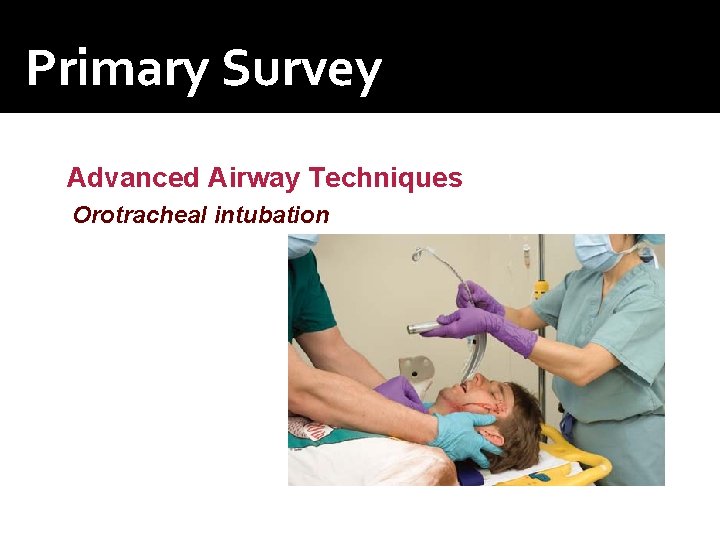 Primary Survey

Advanced Airway Techniques

Orotracheal intubation